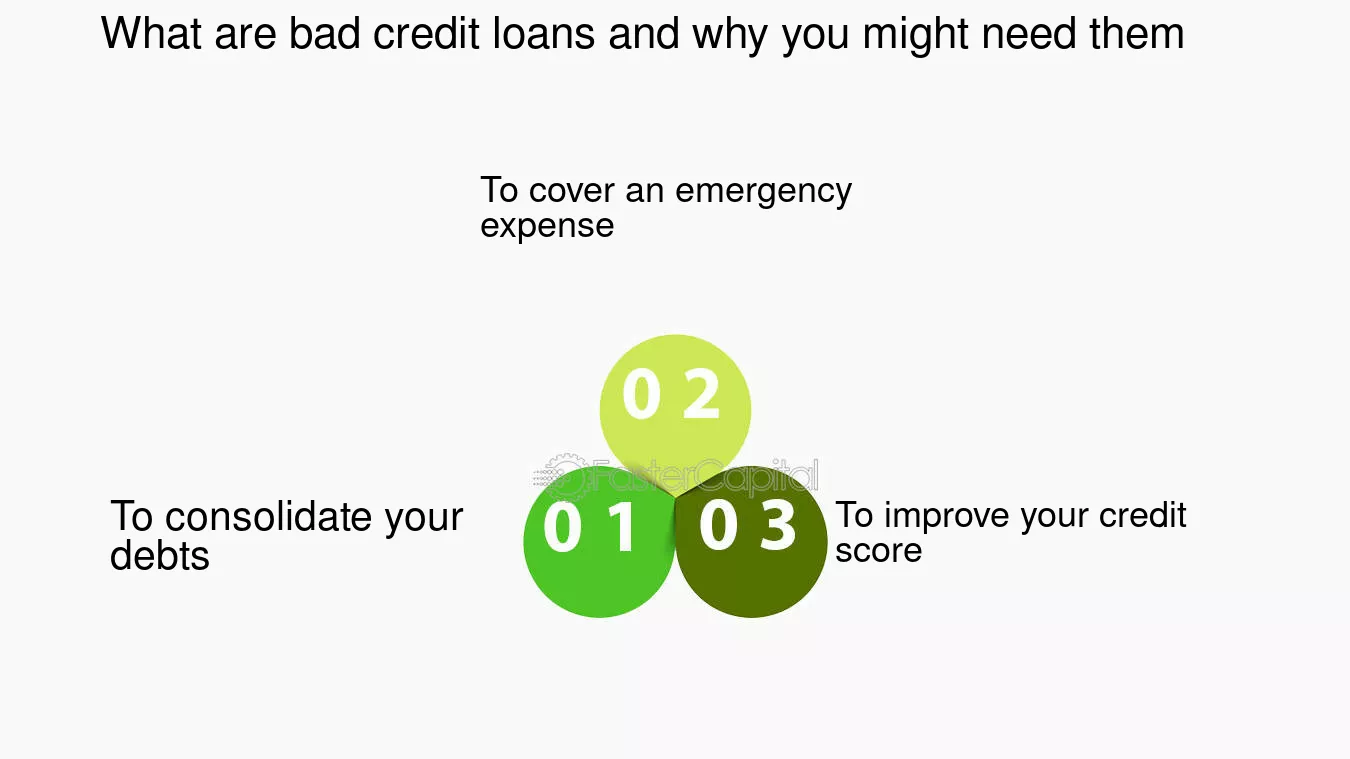 What are bad credit loans and why you might need them

To cover an emergency expense

0 2

FasterCapital

To consolidate your debts

0 1

0 3

To improve your credit score